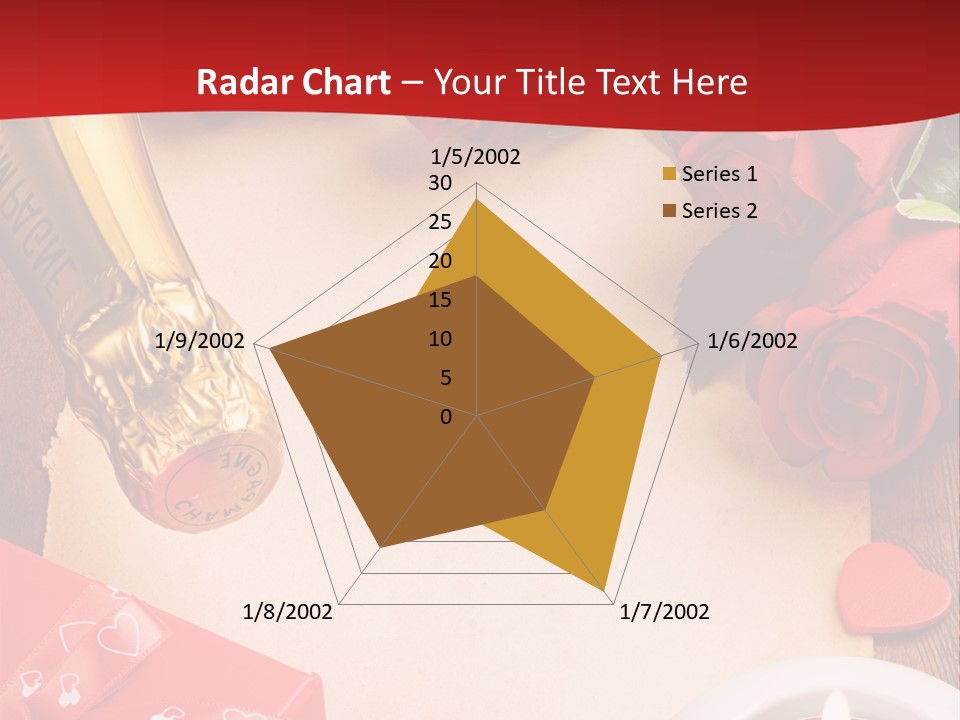 Radar Chart – Your Title Text Here

1/5/2002
1/6/2002
1/7/2002
1/8/2002
1/9/2002

30
25
20
15
10
5
0

Series 1
Series 2

CHAMPAGNE